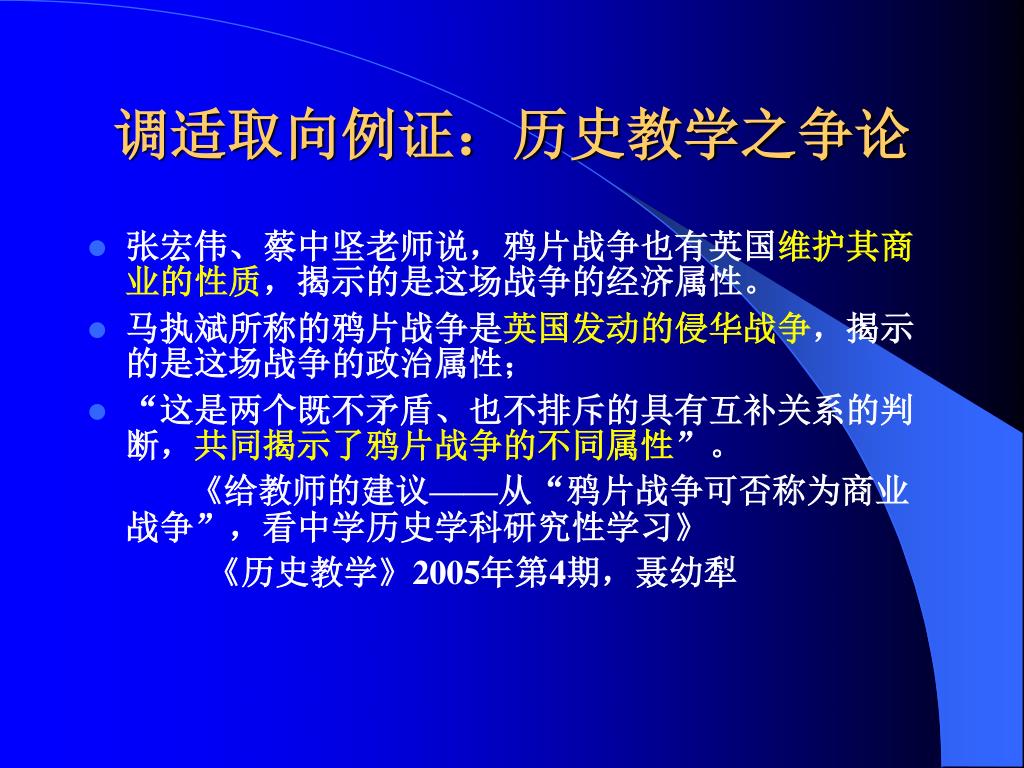 调适取向例证：历史教学之争论

- 张宏伟、蔡中坚老师说，鸦片战争也有英国维护其商业的性质，揭示的是这场战争的经济属性。
- 马执斌所称的鸦片战争是英国发动的侵华战争，揭示的是这场战争的政治属性；
- “这是两个既不矛盾、也不排斥的具有互补关系的判断，共同揭示了鸦片战争的不同属性”。

《给教师的建议——从“鸦片战争可否称为商业战争”，看中学历史学科研究性学习》

《历史教学》2005年第4期，聂幼犁